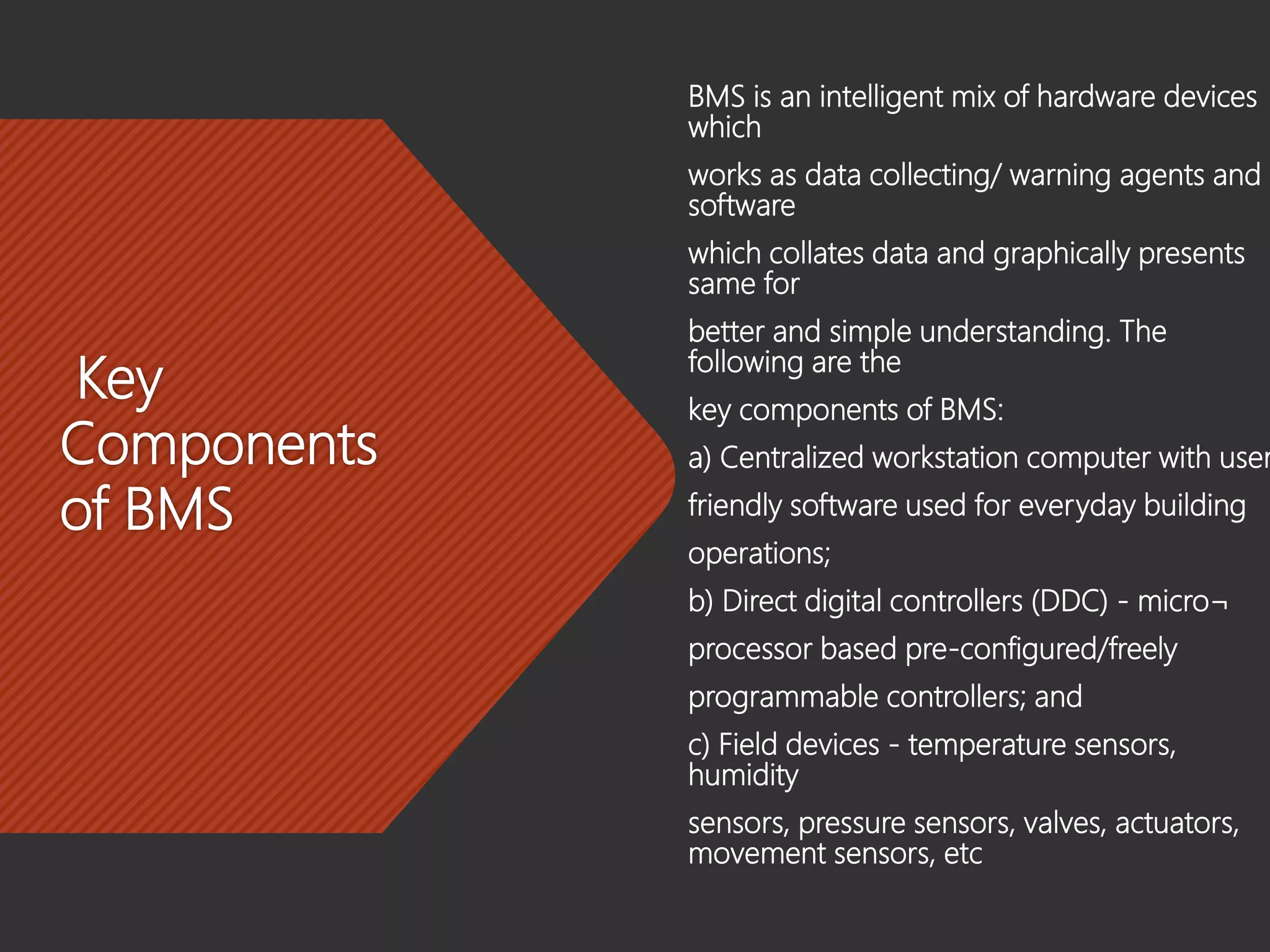 Key Components of BMS

BMS is an intelligent mix of hardware devices which

works as data collecting/ warning agents and software

which collates data and graphically presents same for

better and simple understanding. The following are the

key components of BMS:

a) Centralized workstation computer with user

friendly software used for everyday building

operations;

b) Direct digital controllers (DDC) - micro¬

processor based pre-configured/freely

programmable controllers; and

c) Field devices - temperature sensors, humidity

sensors, pressure sensors, valves, actuators, movement sensors, etc